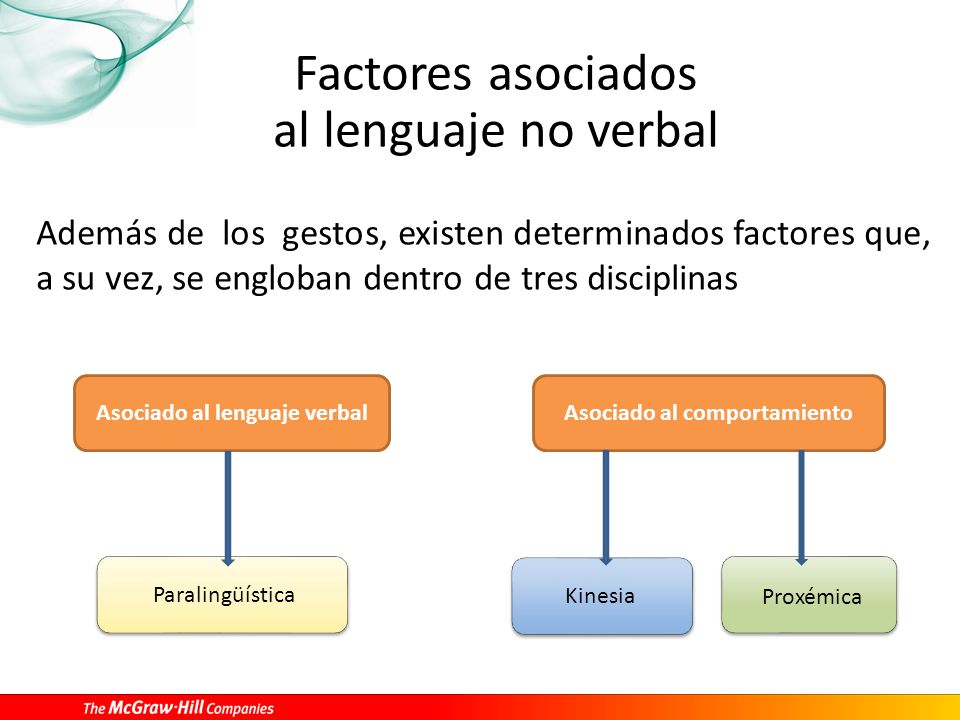 Factores asociados al lenguaje no verbal

Además de los gestos, existen determinados factores que, a su vez, se engloban dentro de tres disciplinas

Asociado al lenguaje verbal

Paralingüística

Asociado al comportamiento

Kinesia

Proxémica

The McGraw·Hill Companies